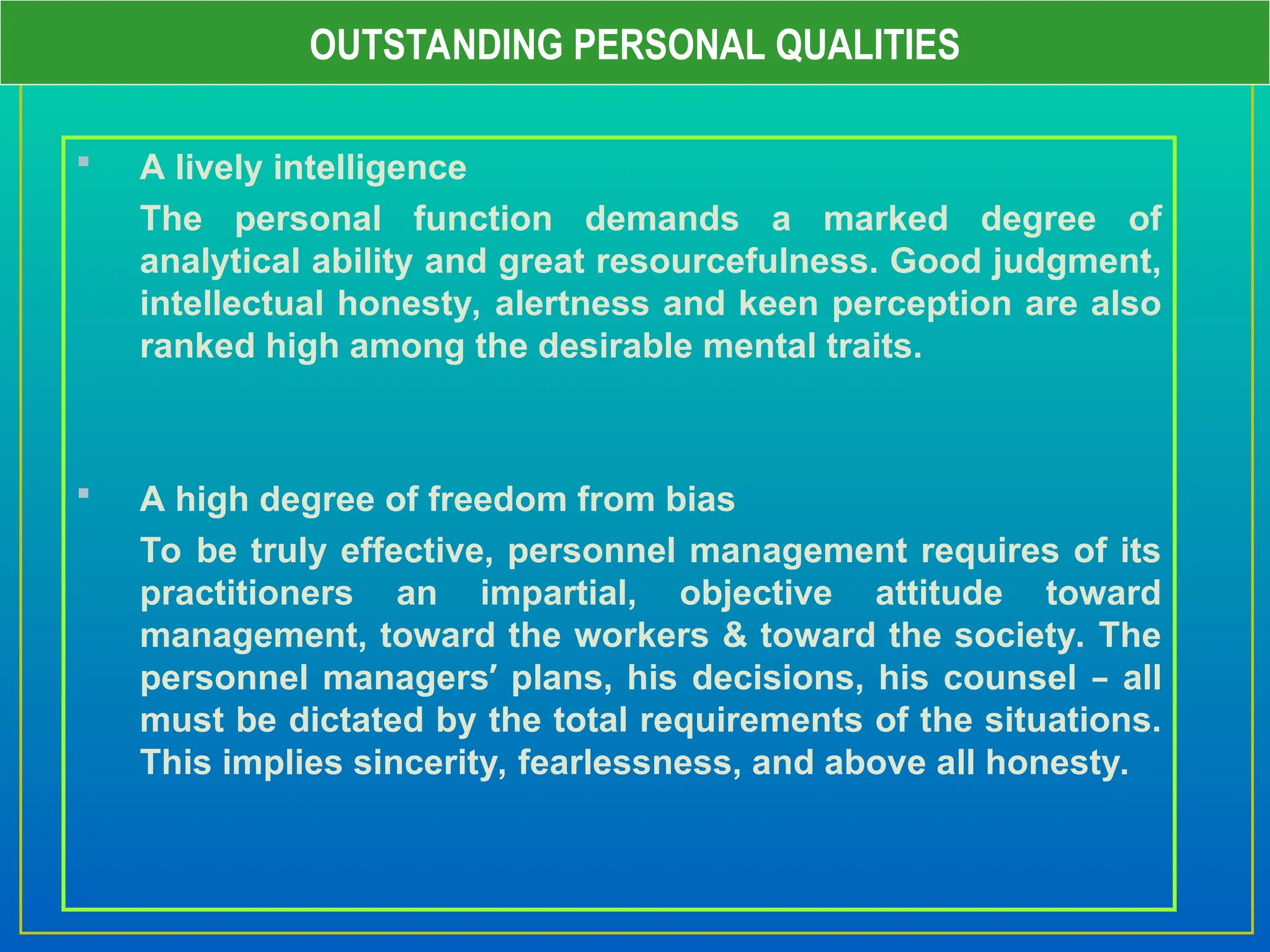 OUTSTANDING PERSONAL QUALITIES

▪ A lively intelligence

The personal function demands a marked degree of analytical ability and great resourcefulness. Good judgment, intellectual honesty, alertness and keen perception are also ranked high among the desirable mental traits.

▪ A high degree of freedom from bias

To be truly effective, personnel management requires of its practitioners an impartial, objective attitude toward management, toward the workers & toward the society. The personnel managers' plans, his decisions, his counsel – all must be dictated by the total requirements of the situations. This implies sincerity, fearlessness, and above all honesty.